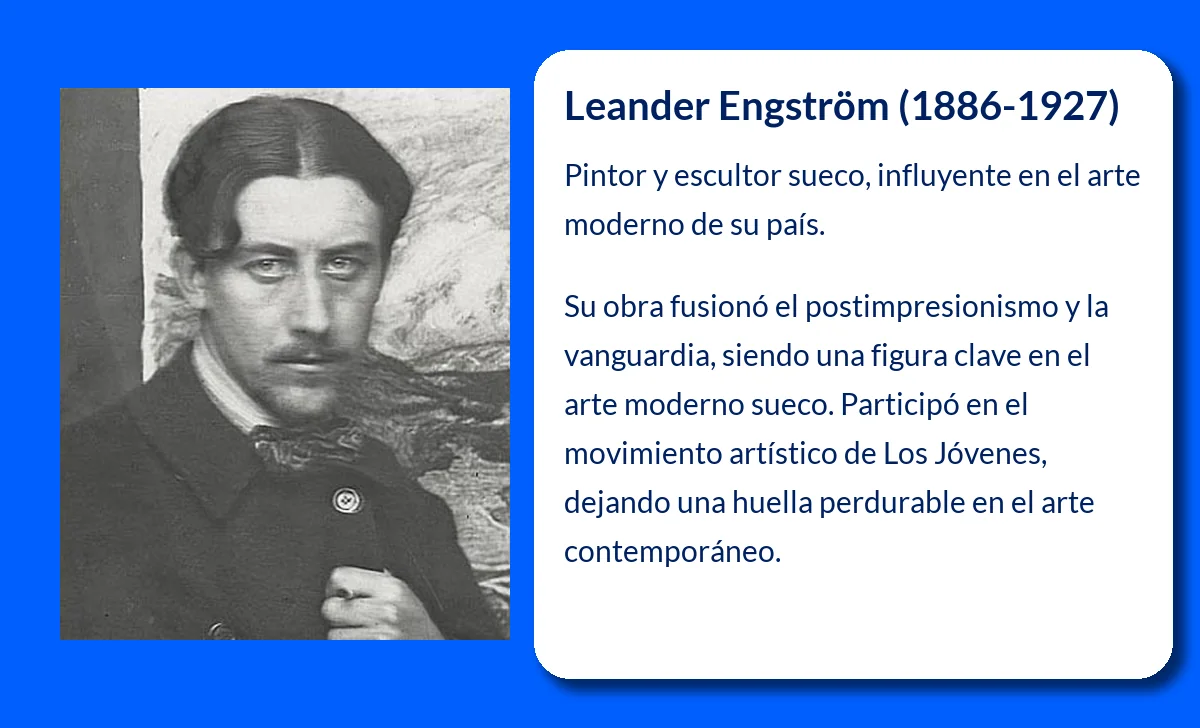 Leander Engström (1886-1927)

Pintor y escultor sueco, influyente en el arte moderno de su país.

Su obra fusionó el postimpresionismo y la vanguardia, siendo una figura clave en el arte moderno sueco. Participó en el movimiento artístico de Los Jóvenes, dejando una huella perdurable en el arte contemporáneo.